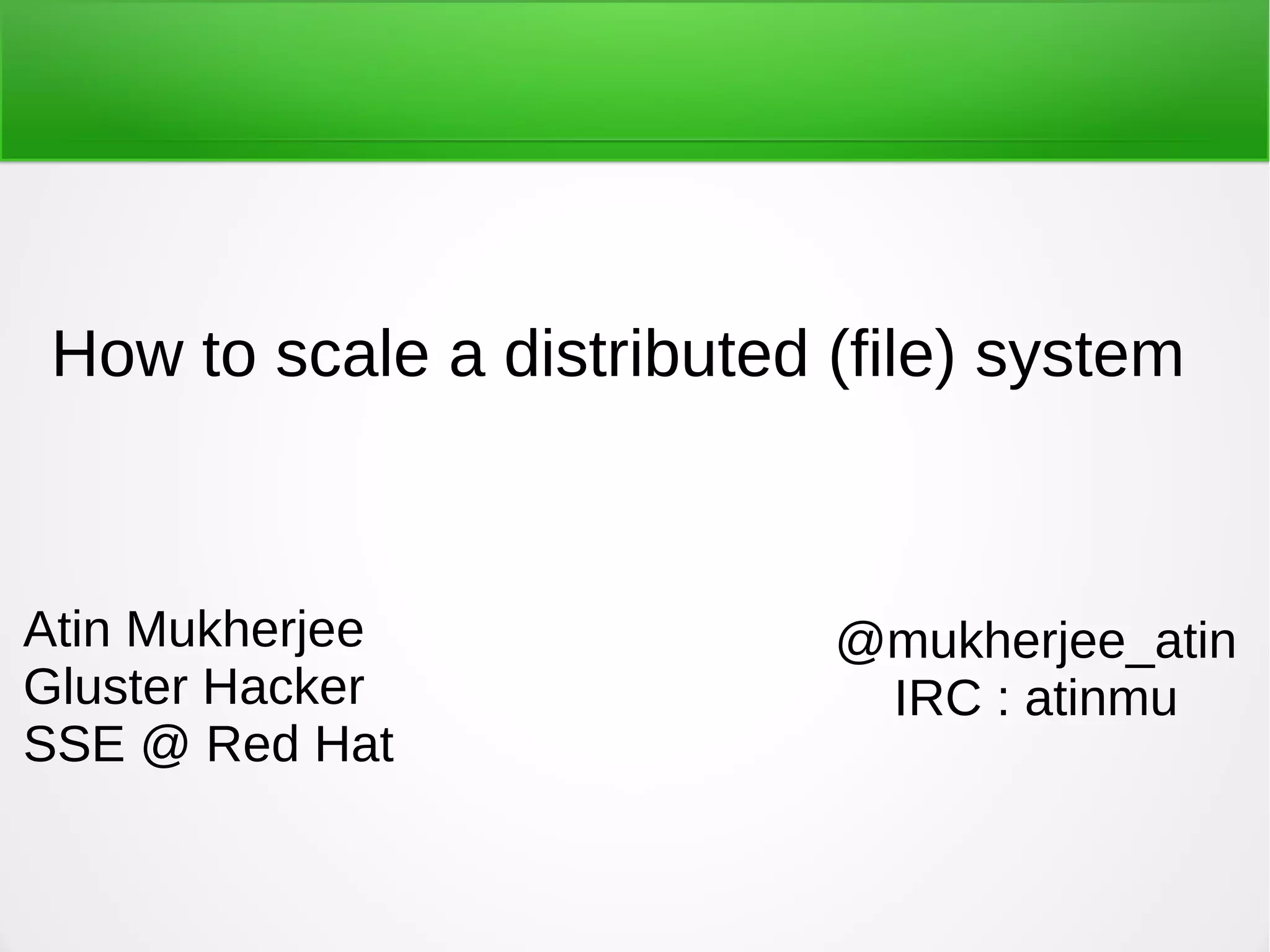 How to scale a distributed (file) system

Atin Mukherjee
Gluster Hacker
SSE @ Red Hat

@mukherjee_atin
IRC : atinmu